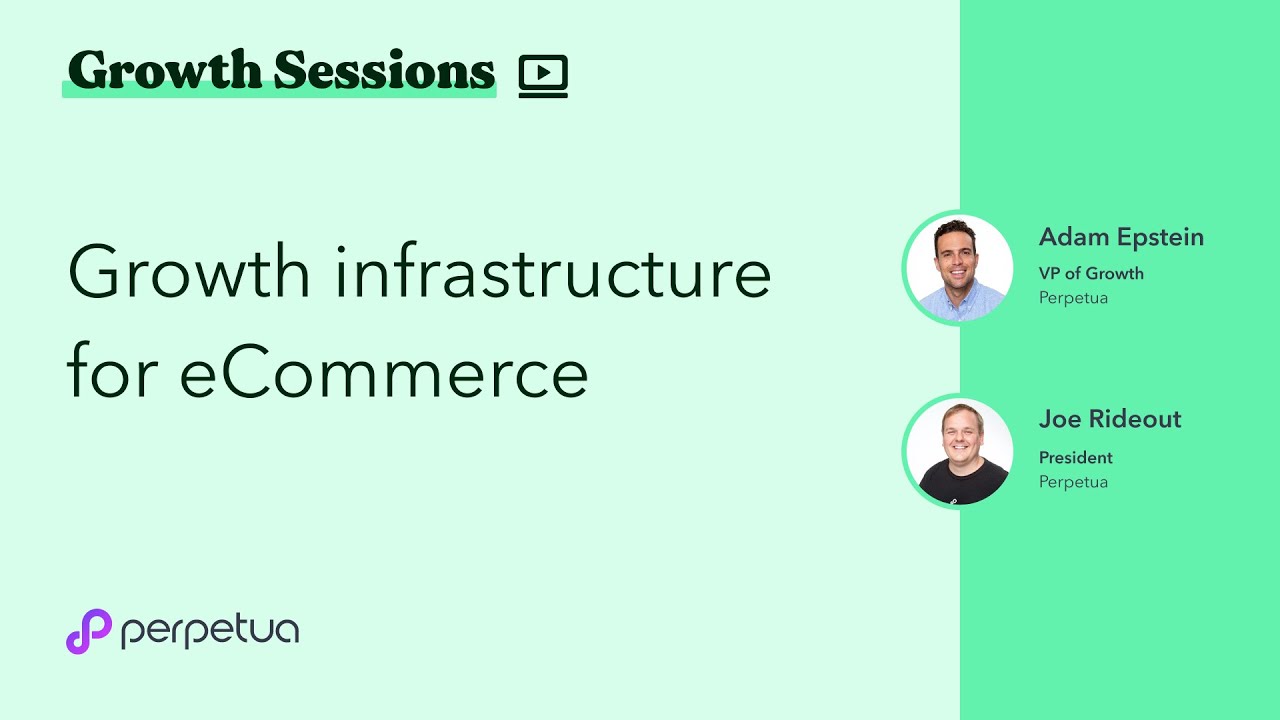 Growth Sessions

Growth infrastructure for eCommerce

Adam Epstein
VP of Growth
Perpetua

Joe Rideout
President
Perpetua

perpetua